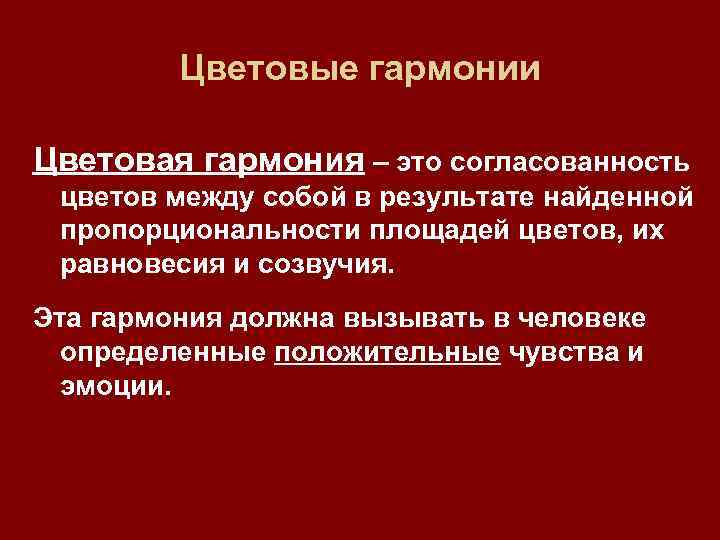 Цветовые гармонии

Цветовая гармония – это согласованность цветов между собой в результате найденной пропорциональности площадей цветов, их равновесия и созвучия.

Эта гармония должна вызывать в человеке определенные положительные чувства и эмоции.